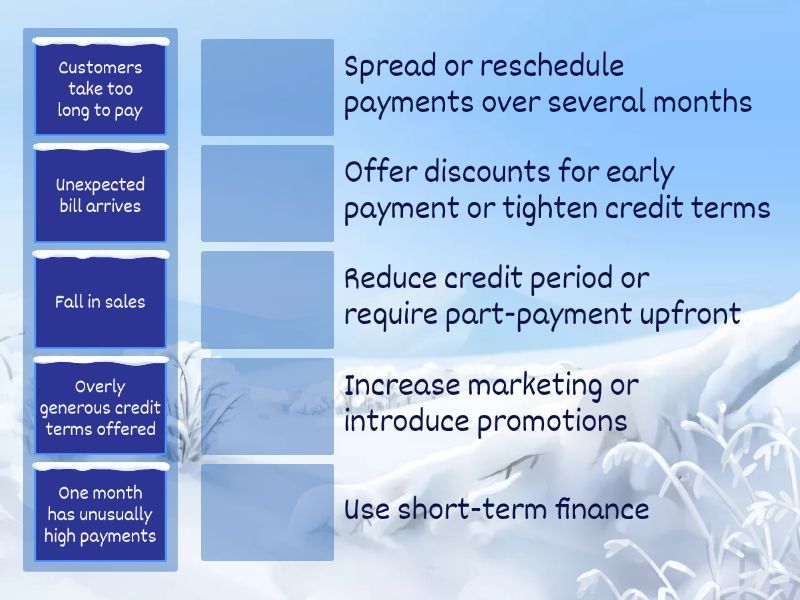 Customers take too long to pay

Unexpected bill arrives

Fall in sales

Overly generous credit terms offered

One month has unusually high payments

Spread or reschedule payments over several months

Offer discounts for early payment or tighten credit terms

Reduce credit period or require part-payment upfront

Increase marketing or introduce promotions

Use short-term finance